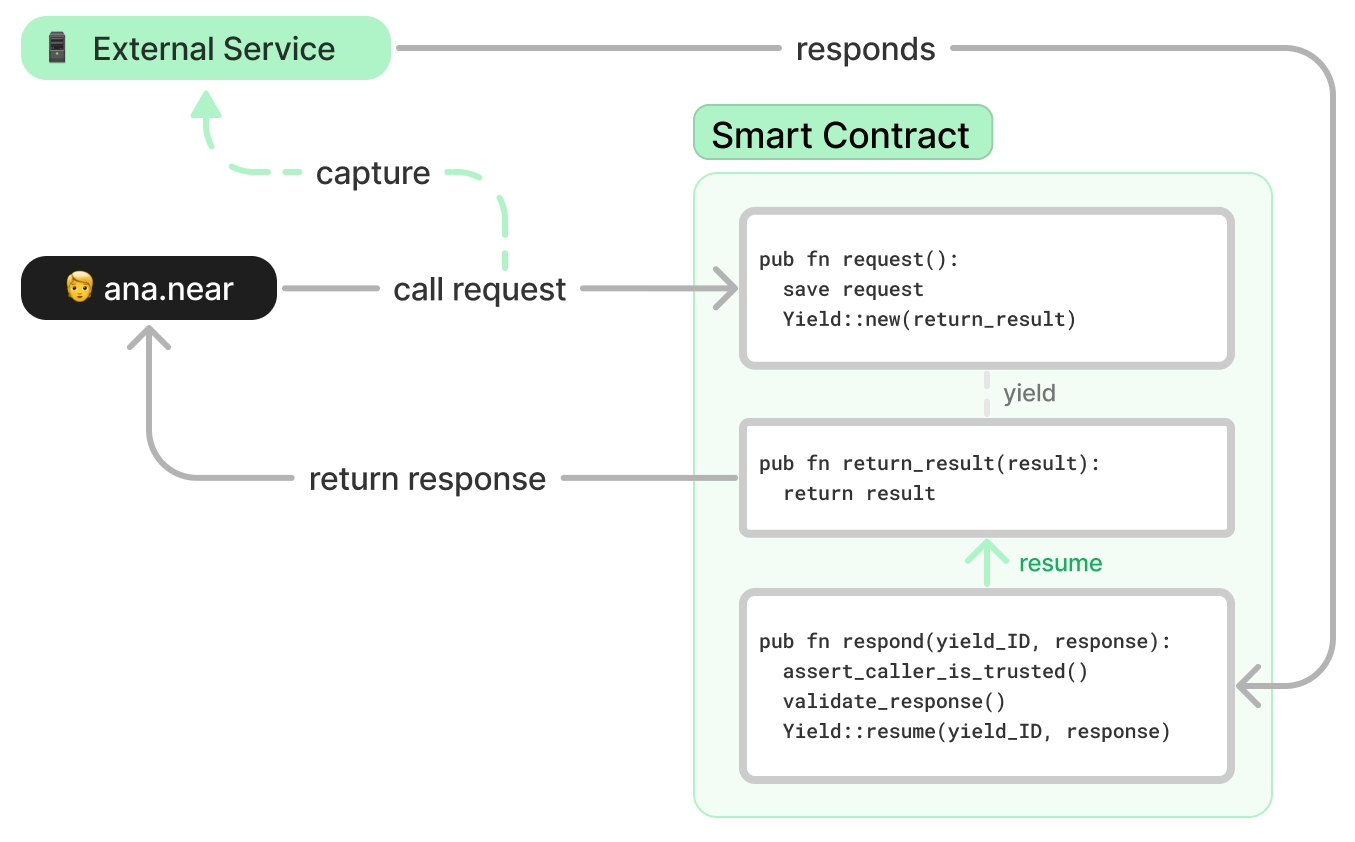 External Service

responds

capture

Smart Contract

ana.near

call request

pub fn request():
  save request
  Yield::new(return_result)

yield

return response

pub fn return_result(result):
  return result

resume

pub fn respond(yield_ID, response):
  assert_caller_is_trusted()
  validate_response()
  Yield::resume(yield_ID, response)